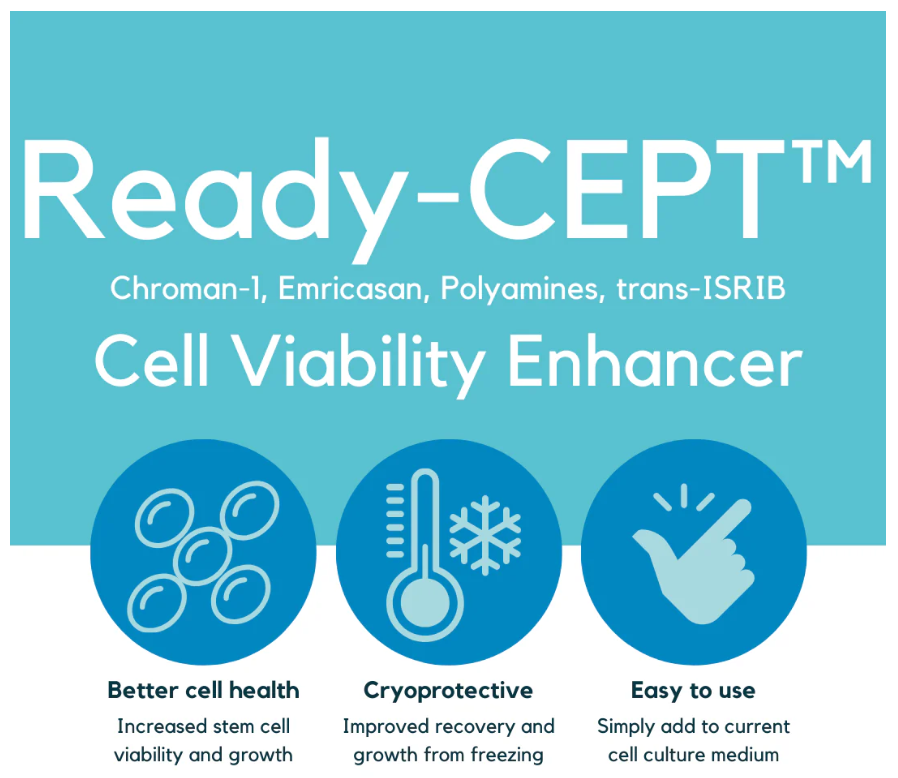 Ready-CEPT™

Chroman-1, Emricasan, Polyamines, trans-ISRIB

Cell Viability Enhancer

Better cell health
Increased stem cell viability and growth

Cryoprotective
Improved recovery and growth from freezing

Easy to use
Simply add to current cell culture medium